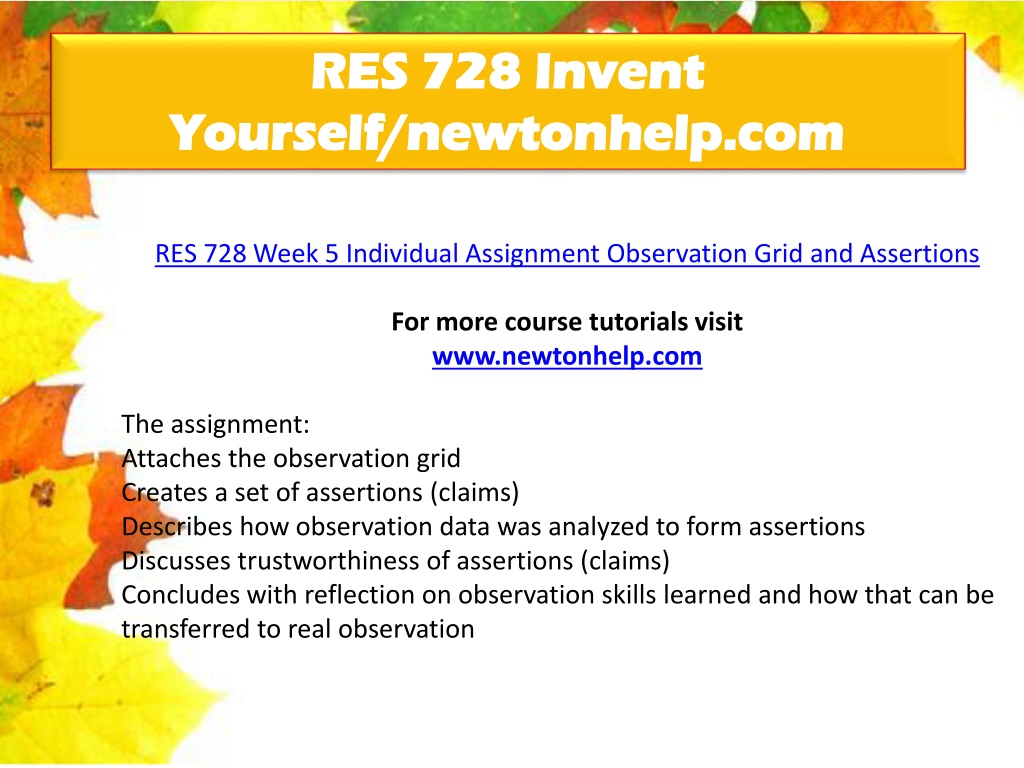 RES 728 Invent Yourself/newtonhelp.com

RES 728 Week 5 Individual Assignment Observation Grid and Assertions

For more course tutorials visit
www.newtonhelp.com

The assignment:
Attaches the observation grid
Creates a set of assertions (claims)
Describes how observation data was analyzed to form assertions
Discusses trustworthiness of assertions (claims)
Concludes with reflection on observation skills learned and how that can be transferred to real observation